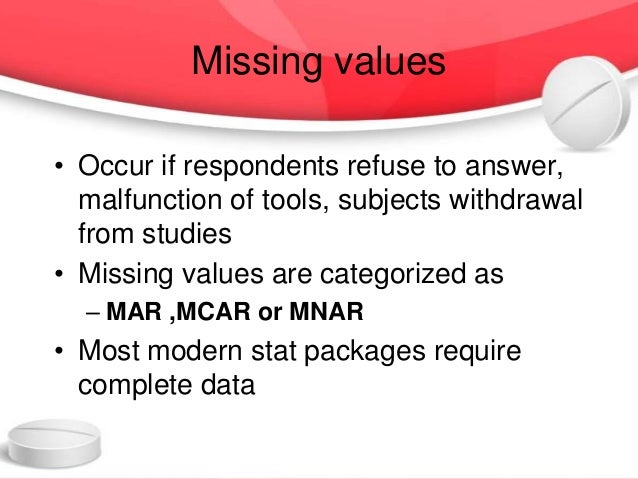 Missing values

• Occur if respondents refuse to answer, malfunction of tools, subjects withdrawal from studies

• Missing values are categorized as

– MAR ,MCAR or MNAR

• Most modern stat packages require complete data